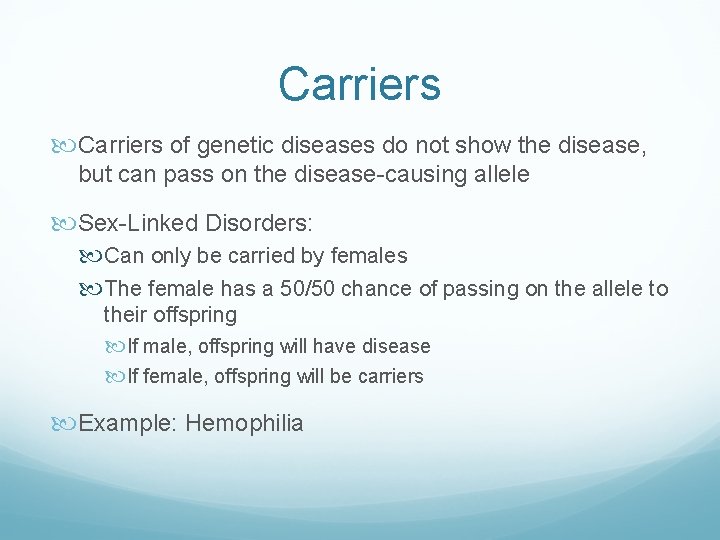 Carriers

Carriers of genetic diseases do not show the disease, but can pass on the disease-causing allele

Sex-Linked Disorders:

Can only be carried by females

The female has a 50/50 chance of passing on the allele to their offspring

If male, offspring will have disease

If female, offspring will be carriers

Example: Hemophilia